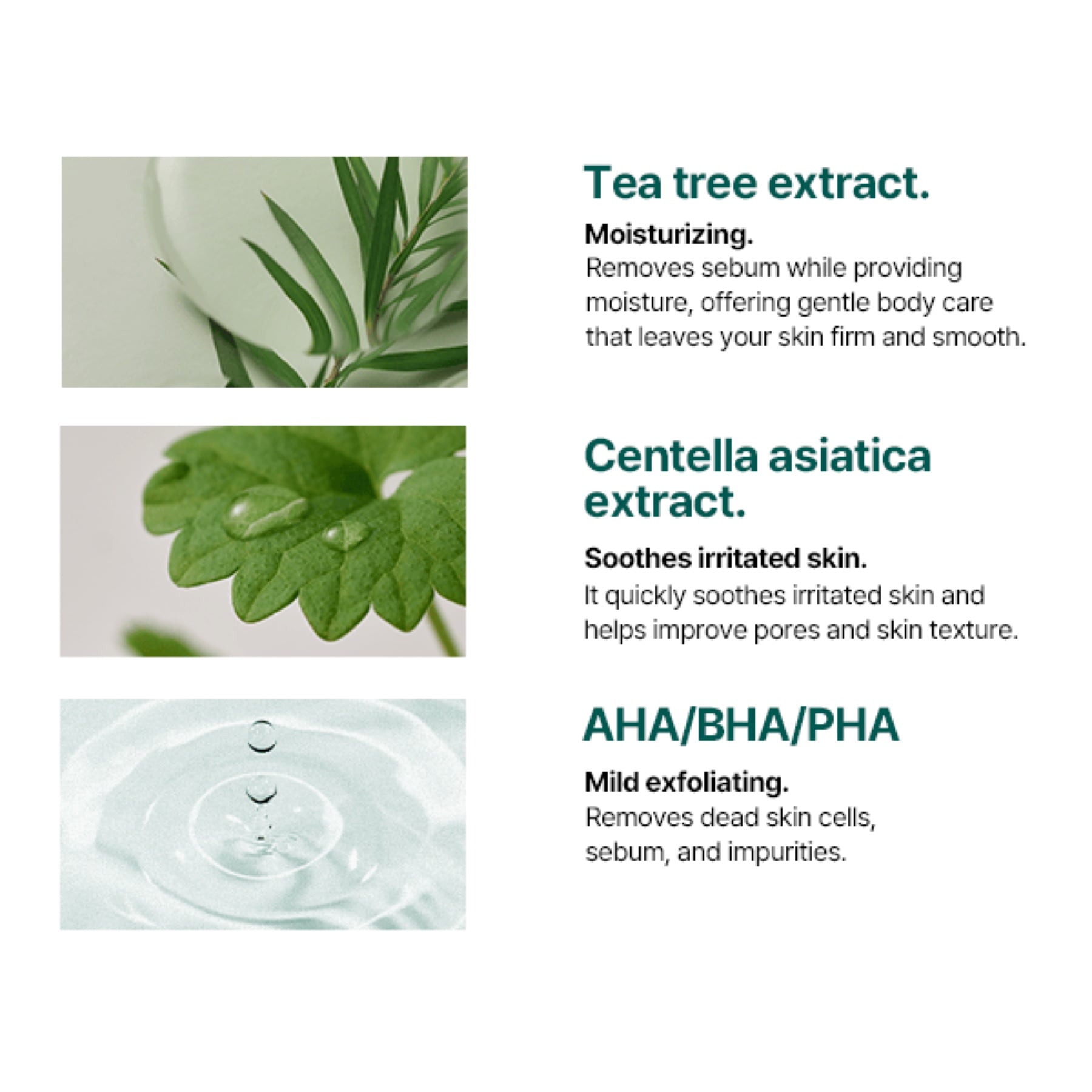 Tea tree extract.

Moisturizing.
Removes sebum while providing moisture, offering gentle body care that leaves your skin firm and smooth.

Centella asiatica extract.

Soothes irritated skin.
It quickly soothes irritated skin and helps improve pores and skin texture.

AHA/BHA/PHA

Mild exfoliating.
Removes dead skin cells, sebum, and impurities.